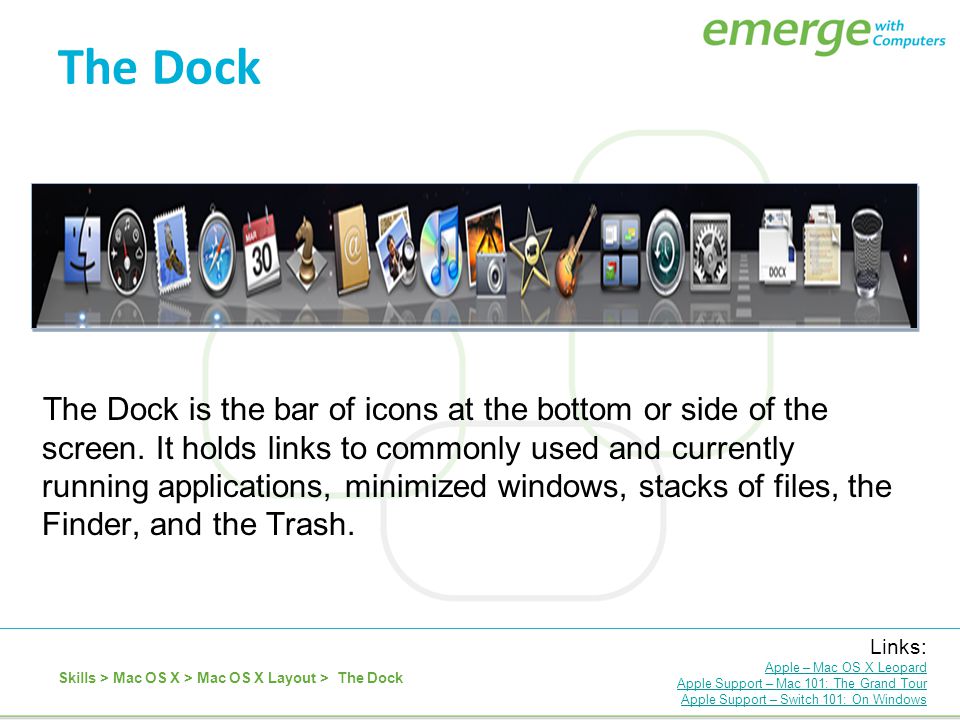 emerge with Computers

The Dock

MAR
30

DOCK

The Dock is the bar of icons at the bottom or side of the screen. It holds links to commonly used and currently running applications, minimized windows, stacks of files, the Finder, and the Trash.

Skills > Mac OS X > Mac OS X Layout > The Dock

Links:
Apple – Mac OS X Leopard
Apple Support – Mac 101: The Grand Tour
Apple Support – Switch 101: On Windows